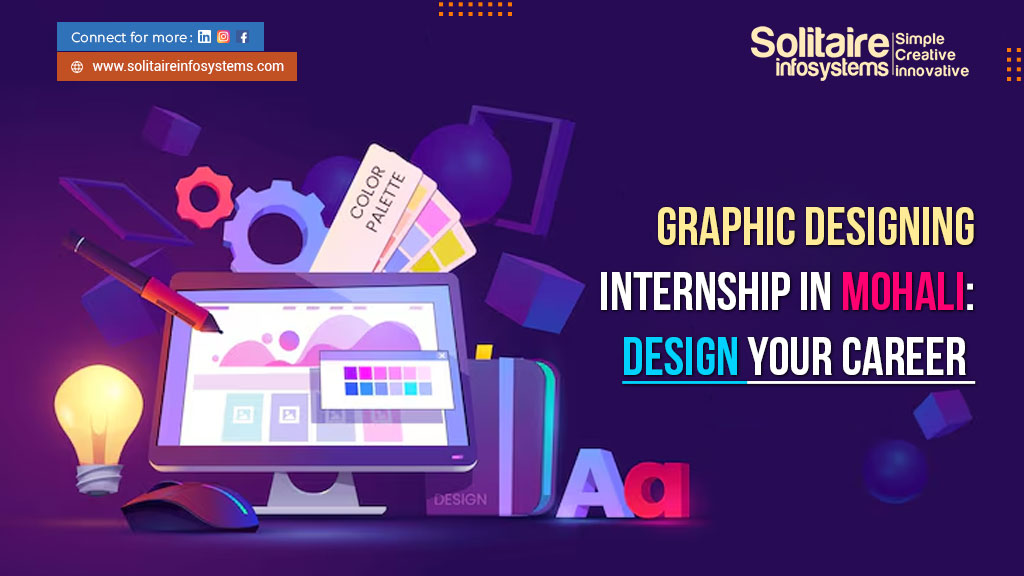 Connect for more :

www.solitaireinfosystems.com

Solitaire infosystems Simple Creative innovative

COLOR PALETTE

GRAPHIC DESIGNING INTERNSHIP IN MOHALI: DESIGN YOUR CAREER

DESIGN

Aa